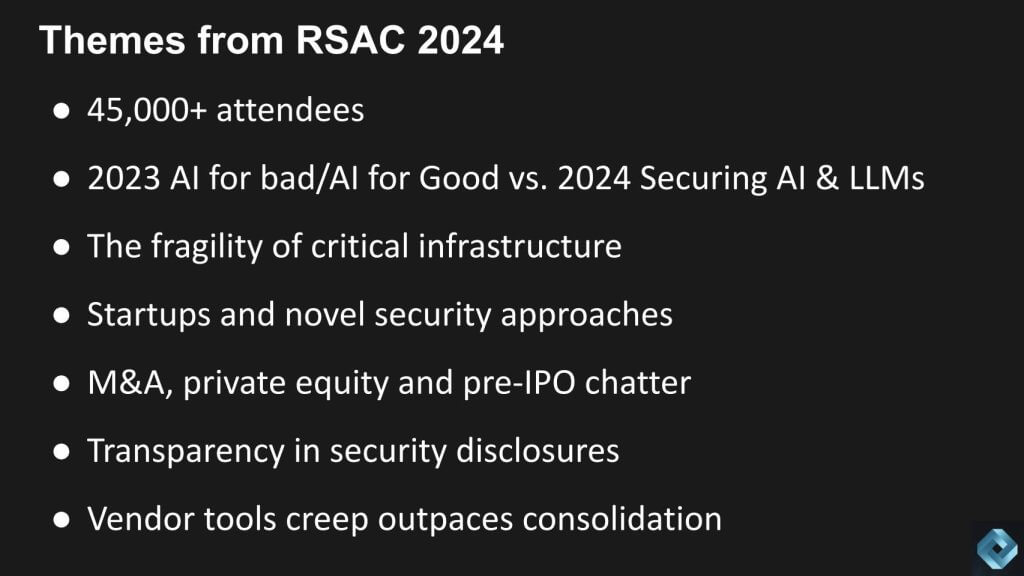 Themes from RSAC 2024

● 45,000+ attendees

● 2023 AI for bad/AI for Good vs. 2024 Securing AI & LLMs

● The fragility of critical infrastructure

● Startups and novel security approaches

● M&A, private equity and pre-IPO chatter

● Transparency in security disclosures

● Vendor tools creep outpaces consolidation